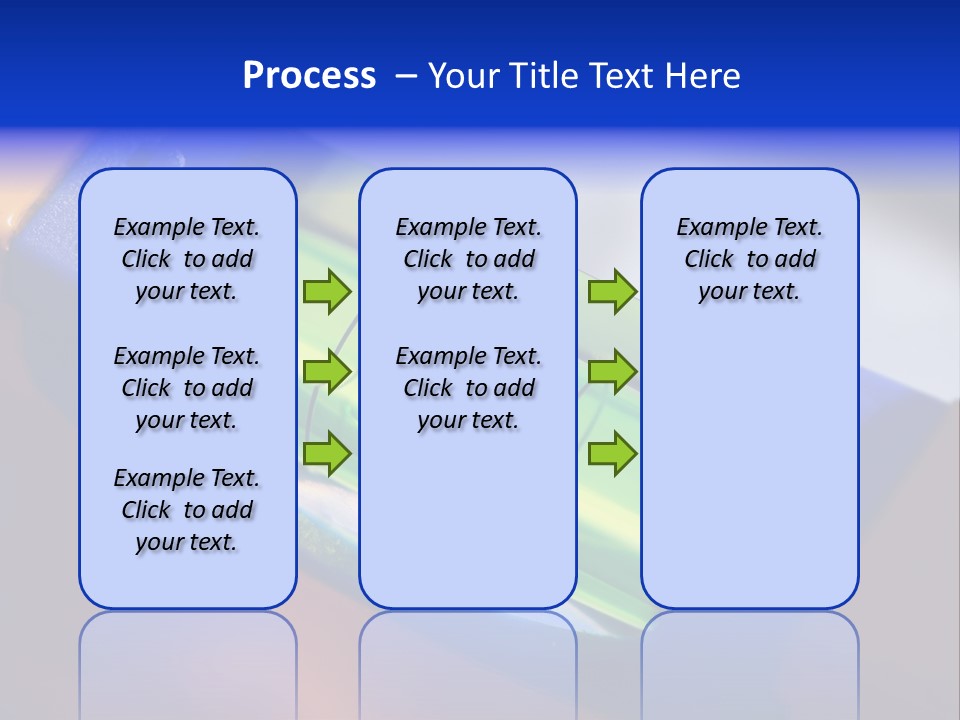 Process – Your Title Text Here

Example Text. Click to add your text.

Example Text. Click to add your text.

Example Text. Click to add your text.

Example Text. Click to add your text.

Example Text. Click to add your text.

Example Text. Click to add your text.